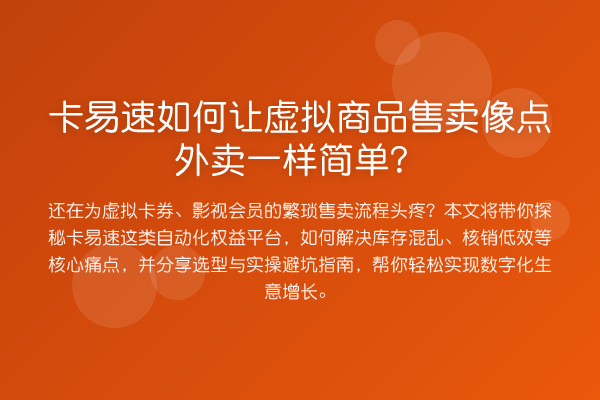 卡易速如何让虚拟商品售卖像点外卖一样简单？

还在为虚拟卡券、影视会员的繁琐售卖流程头疼？本文将带你探秘卡易速这类自动化权益平台，如何解决库存混乱、核销低效等核心痛点，并分享选型与实操避坑指南，帮你轻松实现数字化生意增长。